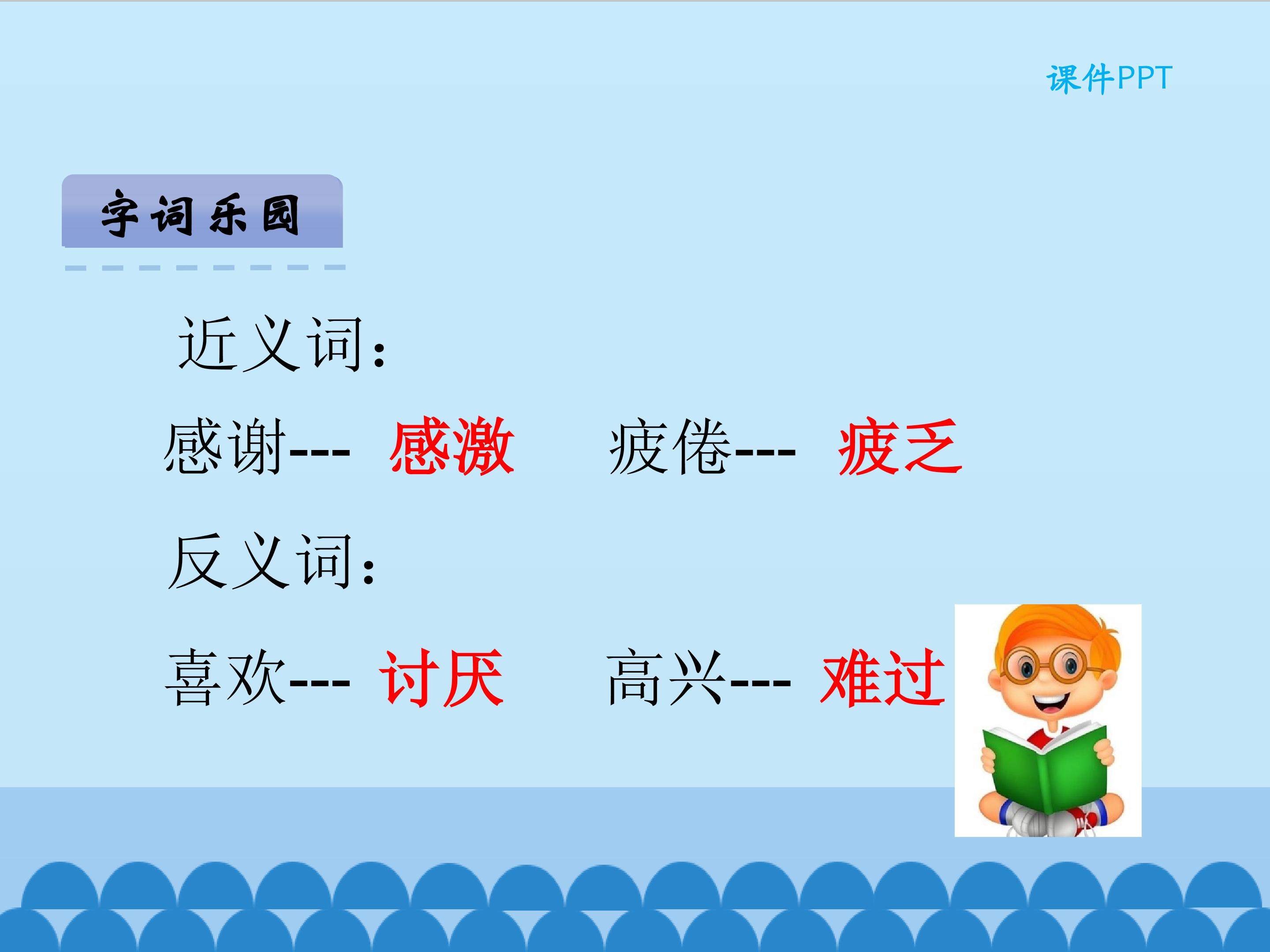 课件PPT

字词乐园

近义词：

感谢--- 感激　　疲倦--- 疲乏

反义词：

喜欢--- 讨厌　　高兴--- 难过